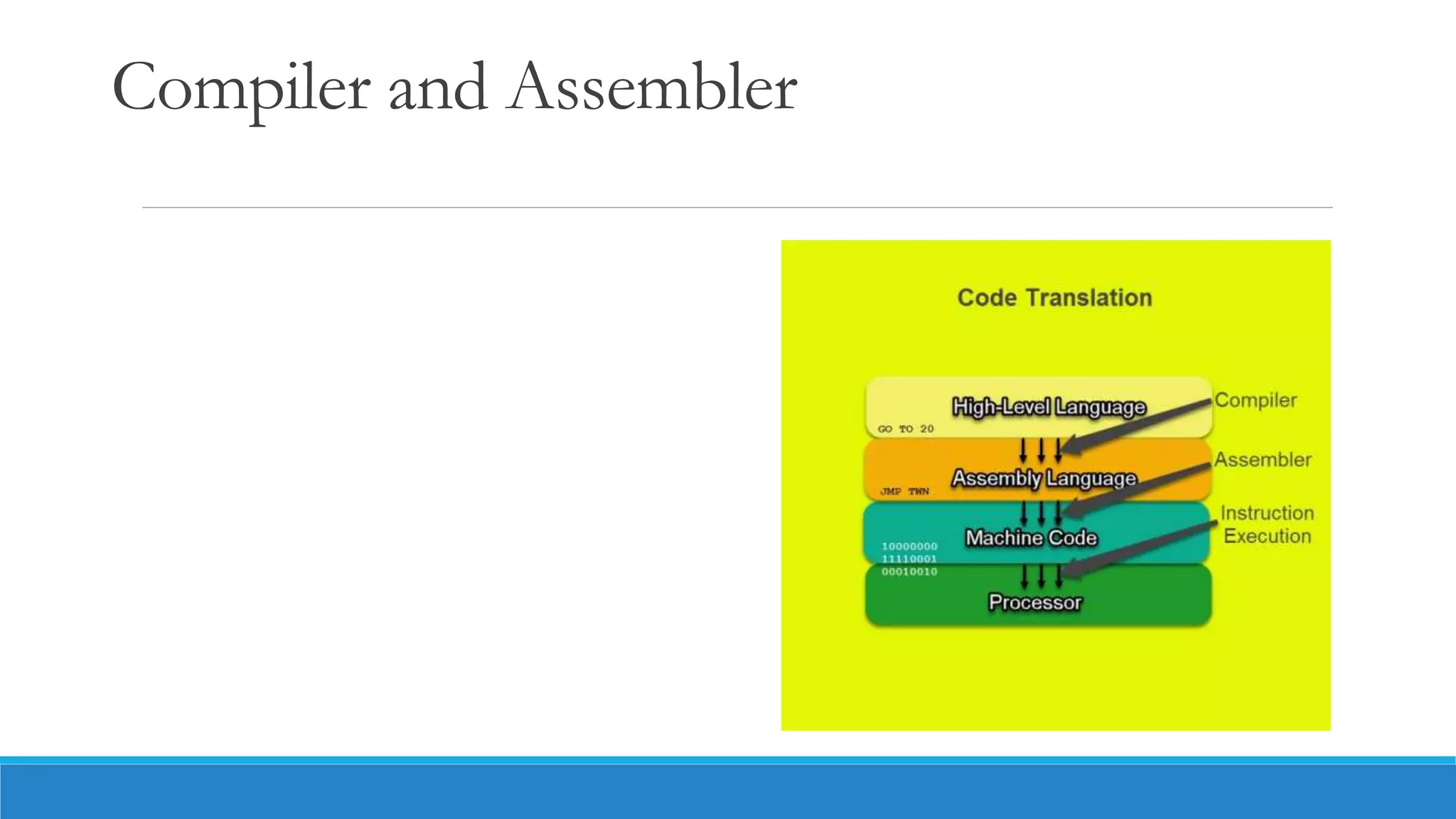 Compiler and Assembler

Code Translation

High-Level Language

GO TO 20

Compiler

Assembly Language

JMP TWN

Assembler

Machine Code

10000000
11110001
00010010

Instruction Execution

Processor